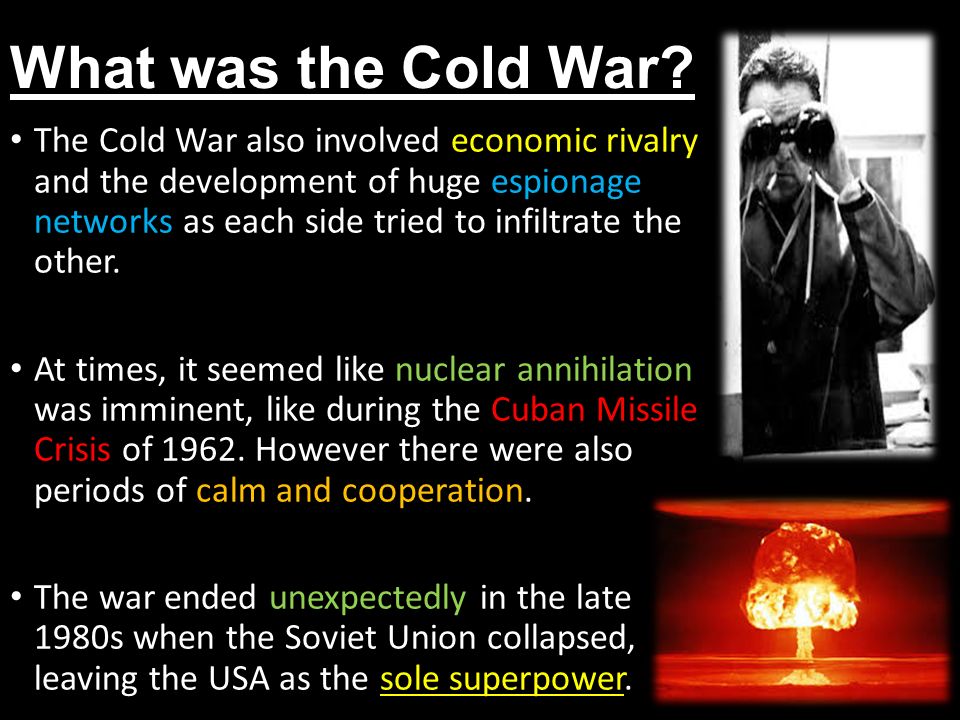 What was the Cold War?

• The Cold War also involved economic rivalry and the development of huge espionage networks as each side tried to infiltrate the other.

• At times, it seemed like nuclear annihilation was imminent, like during the Cuban Missile Crisis of 1962. However there were also periods of calm and cooperation.

• The war ended unexpectedly in the late 1980s when the Soviet Union collapsed, leaving the USA as the sole superpower.